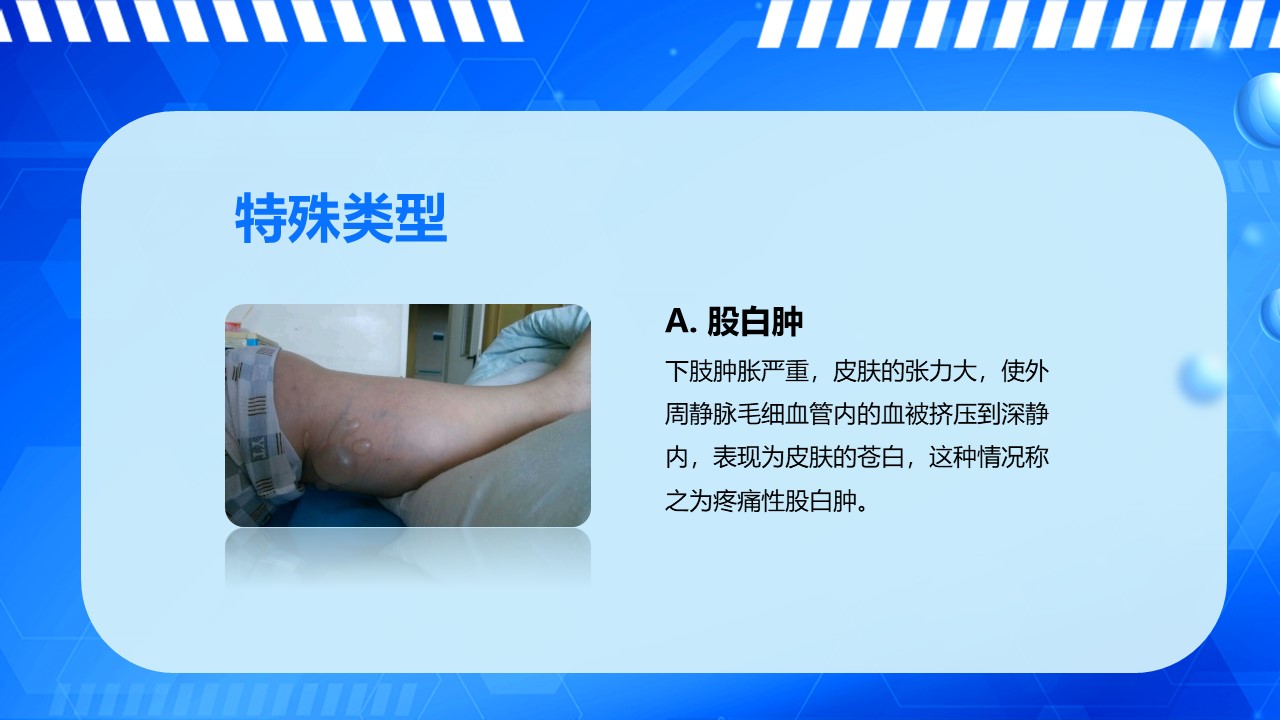 特殊类型

A. 股白肿

下肢肿胀严重，皮肤的张力大，使外周静脉毛细血管内的血被挤压到深静内，表现为皮肤的苍白，这种情况称之为疼痛性股白肿。